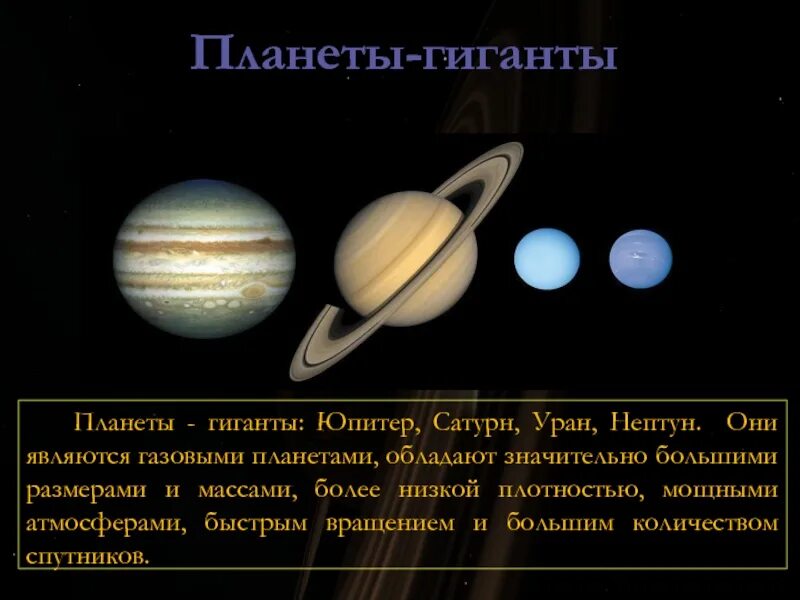 Планеты-гиганты

Планеты - гиганты: Юпитер, Сатурн, Уран, Нептун. Они являются газовыми планетами, обладают значительно большими размерами и массами, более низкой плотностью, мощными атмосферами, быстрым вращением и большим количеством спутников.